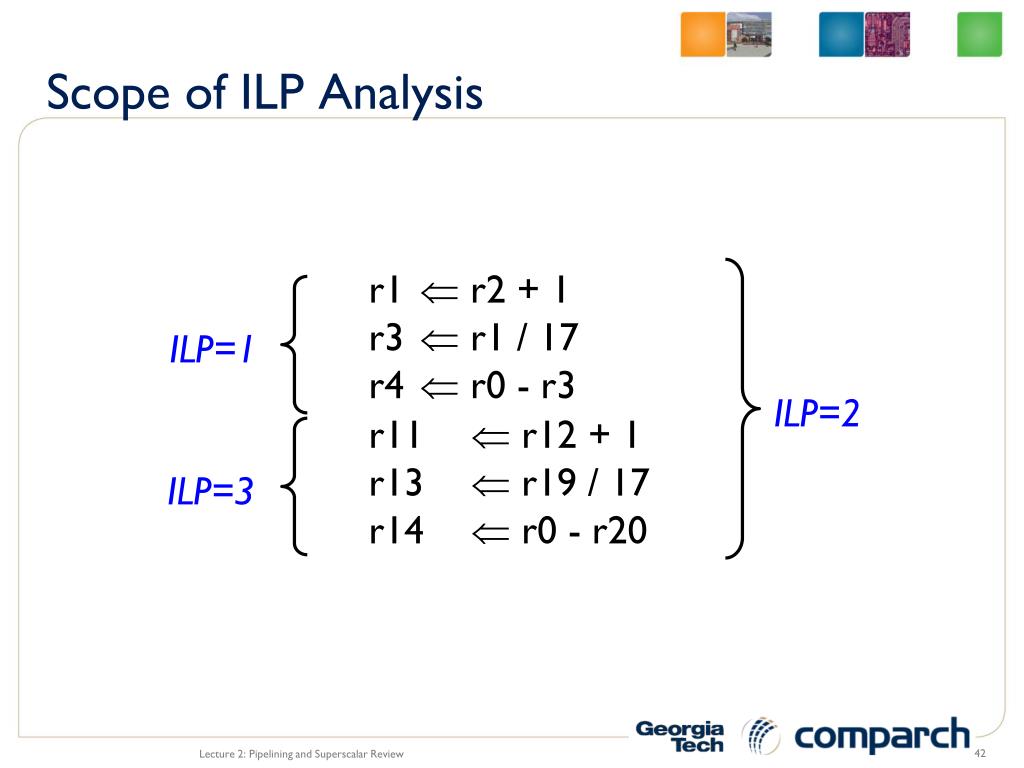 Scope of ILP Analysis

ILP=1
r1 $\Leftarrow$ r2 + 1
r3 $\Leftarrow$ r1 / 17
r4 $\Leftarrow$ r0 - r3

ILP=3
r11 $\Leftarrow$ r12 + 1
r13 $\Leftarrow$ r19 / 17
r14 $\Leftarrow$ r0 - r20

ILP=2

Georgia Tech comparch

Lecture 2: Pipelining and Superscalar Review

42